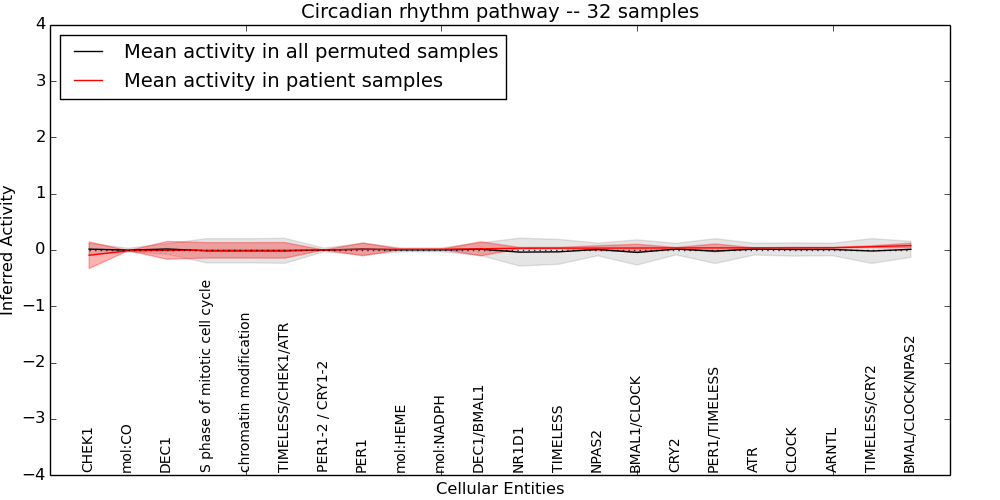 Circadian rhythm pathway -- 32 samples

Mean activity in all permuted samples
Mean activity in patient samples

Inferred Activity

4
3
2
1
0
−1
−2
−3
−4

CHEK1
mol:CO
DEC1
S phase of mitotic cell cycle
chromatin modification
TIMELESS/CHEK1/ATR
PER1-2 / CRY1-2
PER1
mol:HEME
mol:NADPH
DEC1/BMAL1
NR1D1
TIMELESS
NPAS2
BMAL1/CLOCK
CRY2
PER1/TIMELESS
ATR
CLOCK
ARNTL
TIMELESS/CRY2
BMAL/CLOCK/NPAS2

Cellular Entities